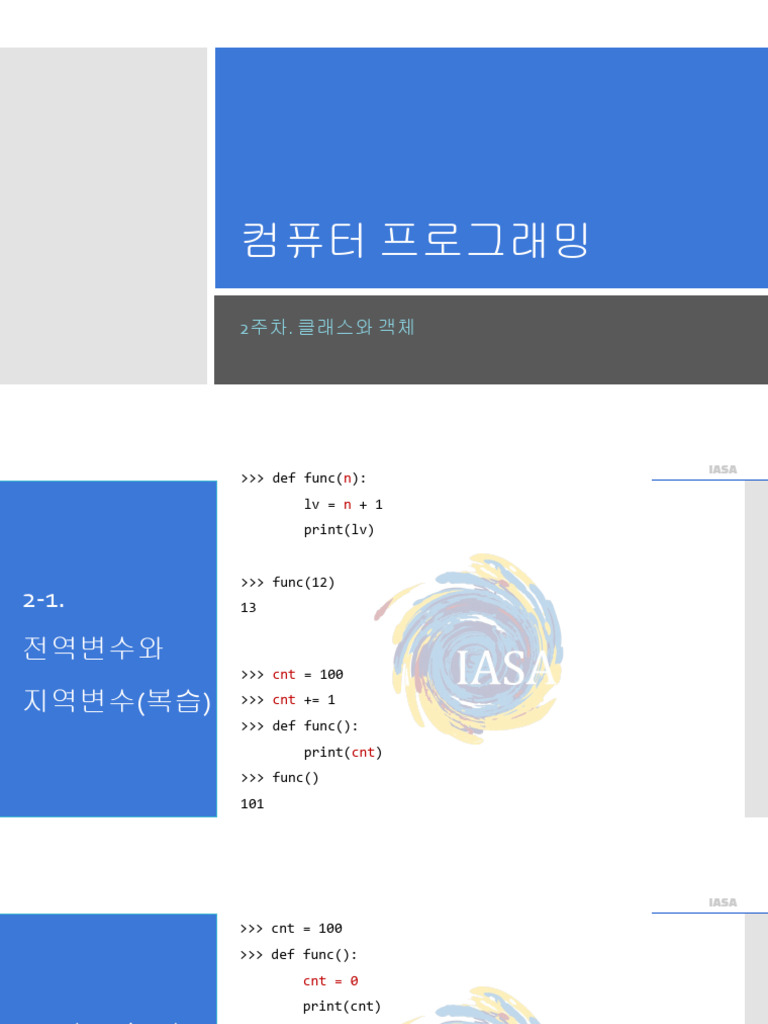 컴퓨터 프로그래밍

2주차. 클래스와 객체

IASA

2-1.
전역변수와
지역변수(복습)

>>> def func(n):
        lv = n + 1
        print(lv)

>>> func(12)
13

>>> cnt = 100
>>> cnt += 1
>>> def func():
        print(cnt)
>>> func()
101

IASA

IASA

>>> cnt = 100
>>> def func():
        cnt = 0
        print(cnt)